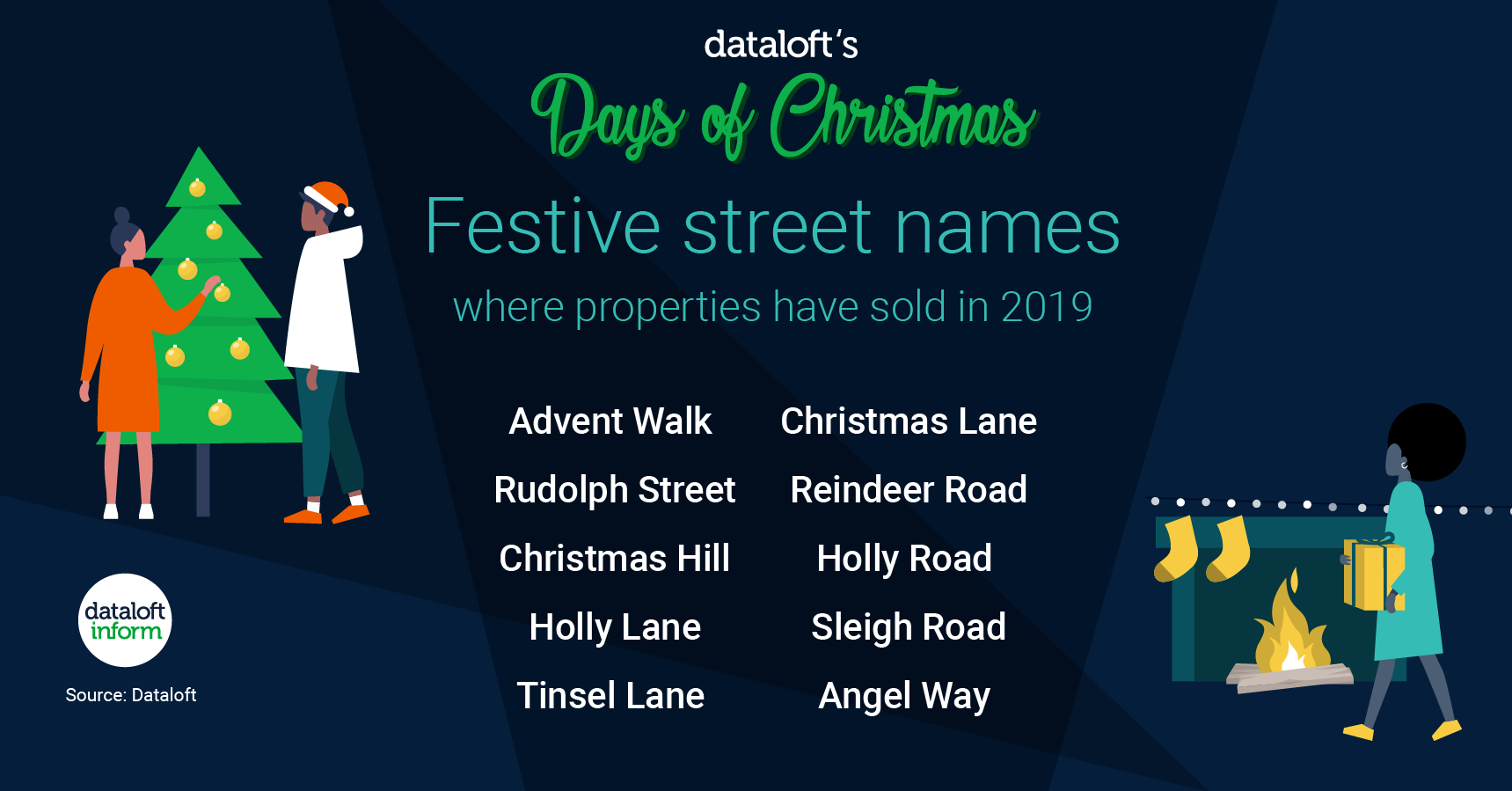 dataloft's
Days of Christmas

Festive street names
where properties have sold in 2019

Advent Walk
Rudolph Street
Christmas Hill
Holly Lane
Tinsel Lane

Christmas Lane
Reindeer Road
Holly Road
Sleigh Road
Angel Way

dataloft inform
Source: Dataloft